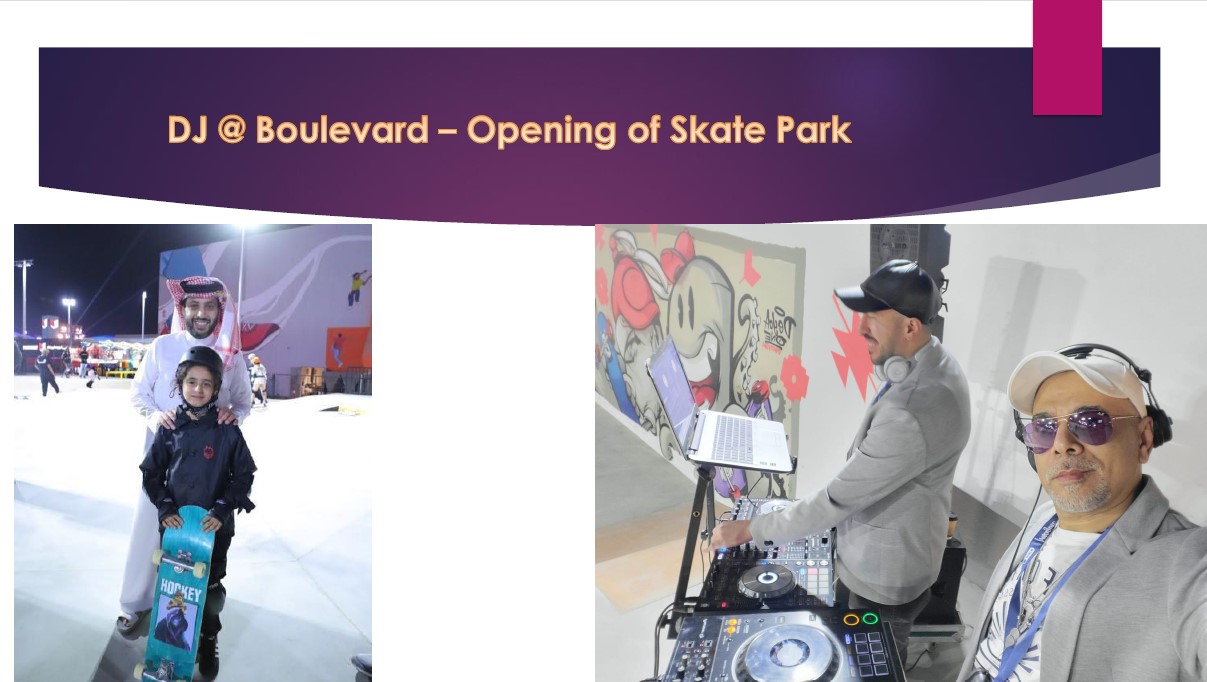 DJ @ Boulevard – Opening of Skate Park

HOCKEY